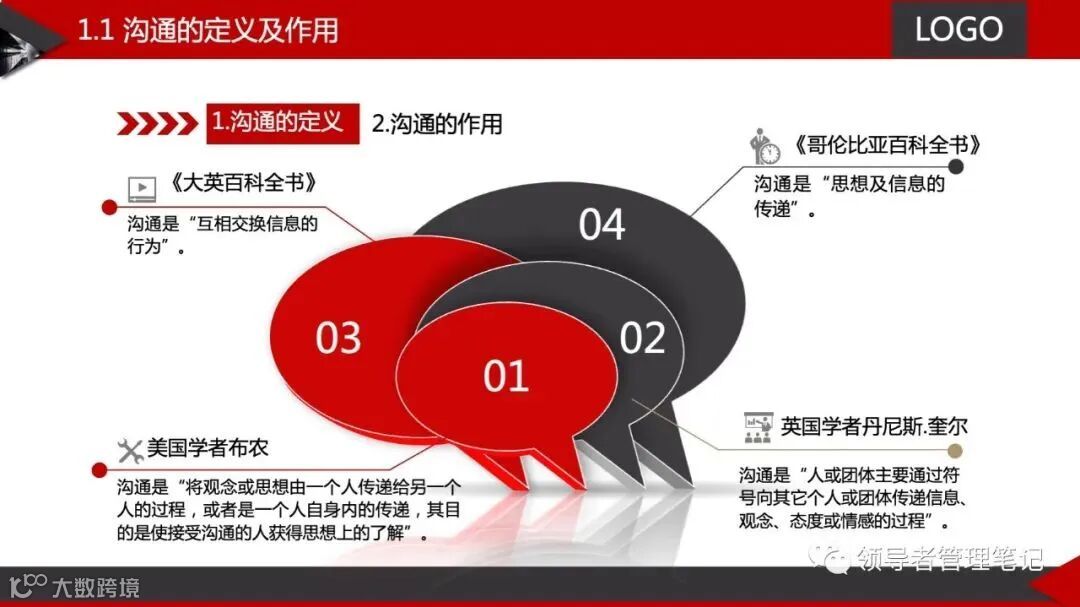 1.1 沟通的定义及作用

LOGO

1.沟通的定义 2.沟通的作用

《大英百科全书》
沟通是“互相交换信息的行为”。

《哥伦比亚百科全书》
沟通是“思想及信息的传递”。

04

03

02

01

美国学者布农
沟通是“将观念或思想由一个人传递给另一个人的过程，或者是一个人自身内的传递，其目的是使接受沟通的人获得思想上的了解”。

英国学者丹尼斯.奎尔
沟通是“人或团体主要通过符号向其它个人或团体传递信息、观念、态度或情感的过程”。

领导者管理笔记

大数跨境